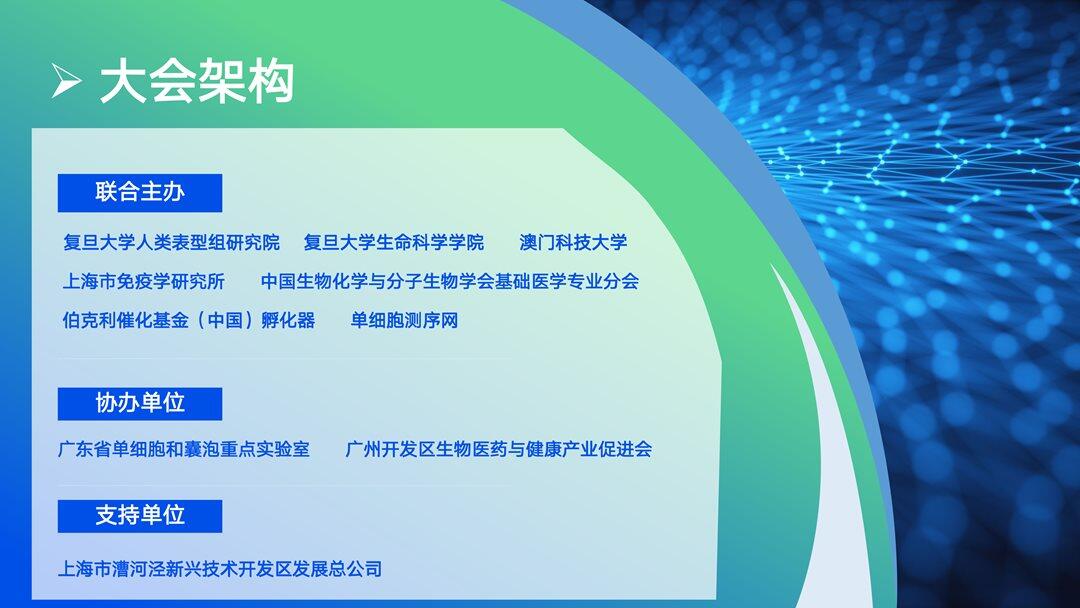 ➢ 大会架构

联合主办

复旦大学人类表型组研究院　复旦大学生命科学学院　澳门科技大学

上海市免疫学研究所　中国生物化学与分子生物学会基础医学专业分会

伯克利催化基金（中国）孵化器　单细胞测序网

协办单位

广东省单细胞和囊泡重点实验室　广州开发区生物医药与健康产业促进会

支持单位

上海市漕河泾新兴技术开发区发展总公司